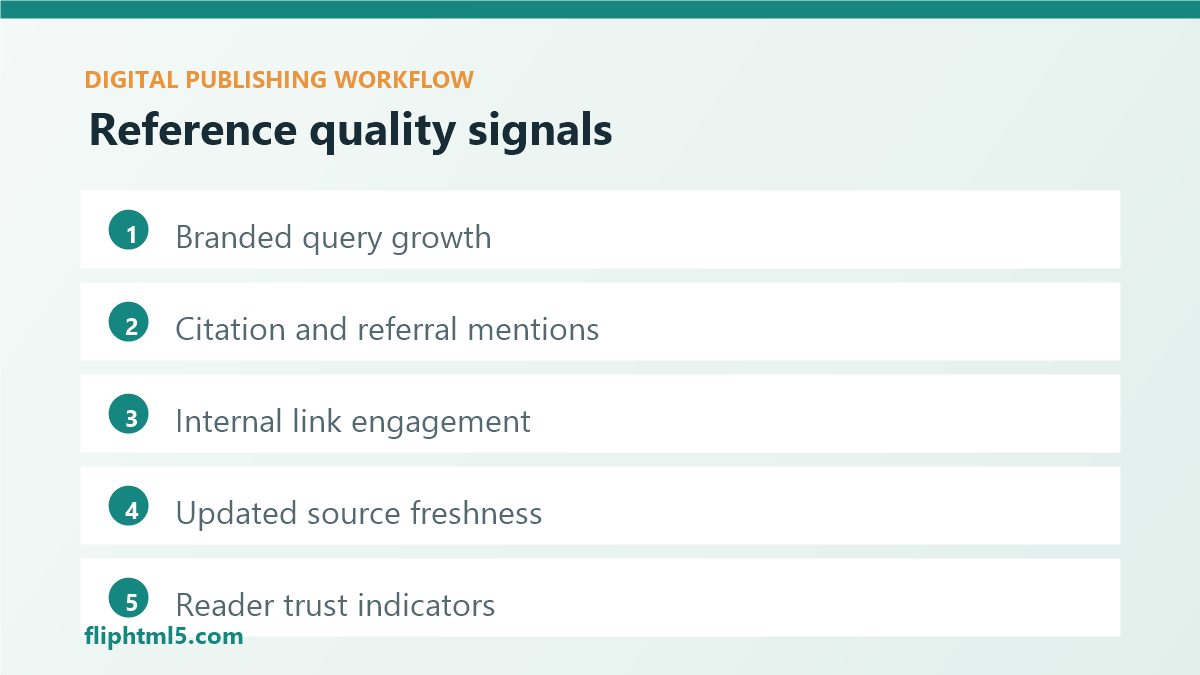 DIGITAL PUBLISHING WORKFLOW

Reference quality signals

1 Branded query growth

2 Citation and referral mentions

3 Internal link engagement

4 Updated source freshness

5 Reader trust indicators

fliphtml5.com